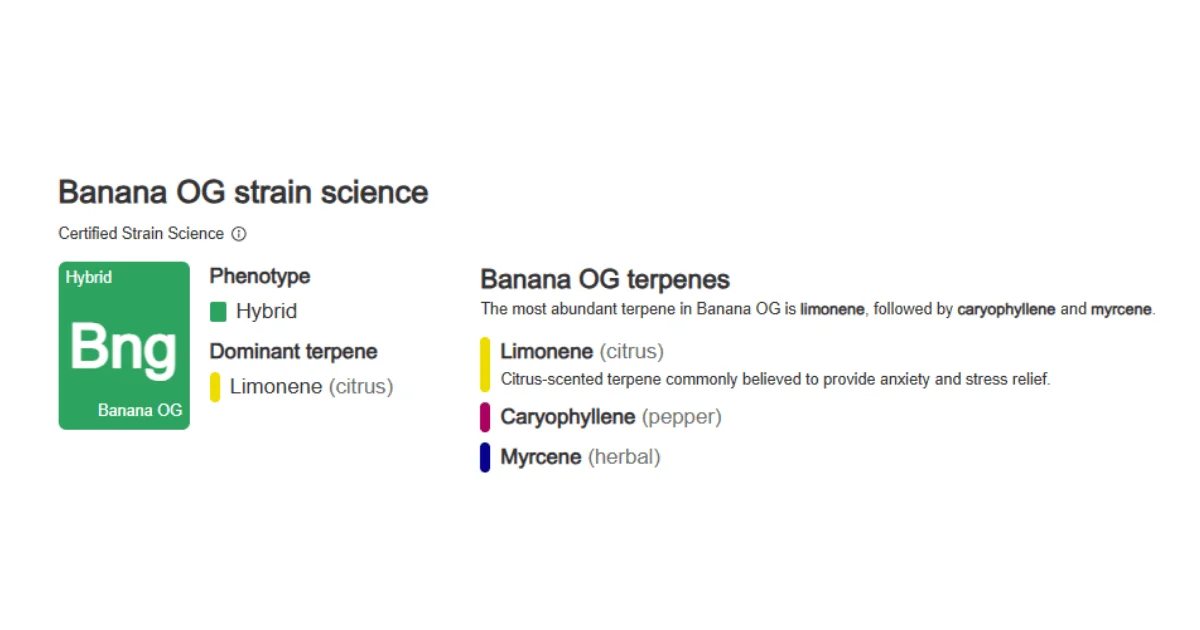 Banana OG strain science

Certified Strain Science ⓘ

Hybrid

Bng

Banana OG

Phenotype

Hybrid

Dominant terpene

Limonene (citrus)

Banana OG terpenes

The most abundant terpene in Banana OG is limonene, followed by caryophyllene and myrcene.

Limonene (citrus)

Citrus-scented terpene commonly believed to provide anxiety and stress relief.

Caryophyllene (pepper)

Myrcene (herbal)